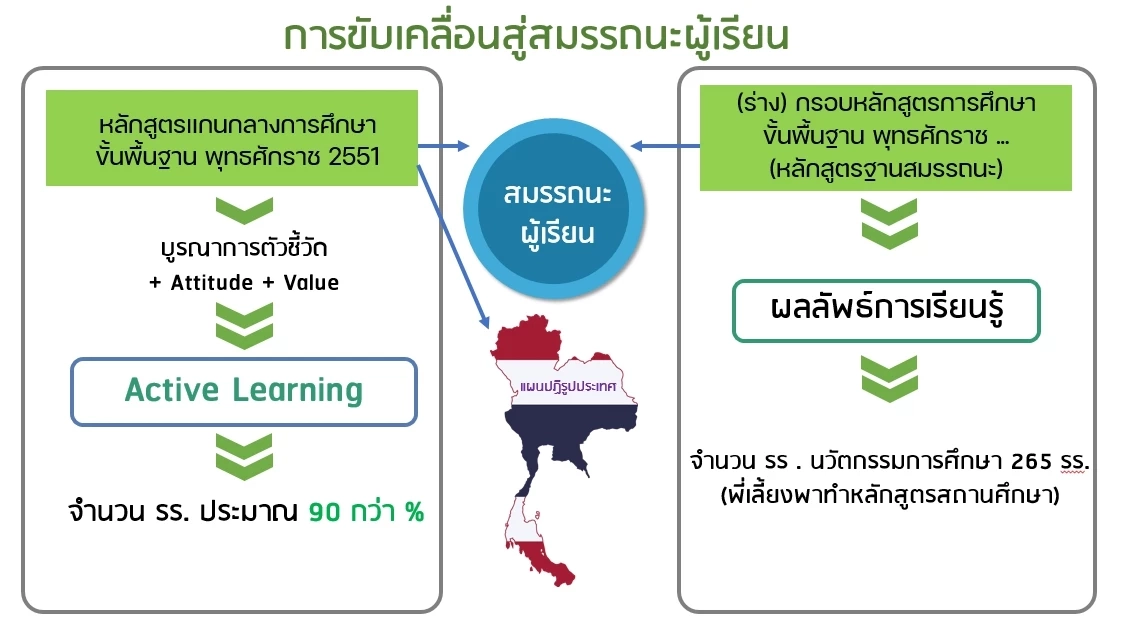 การขับเคลื่อนสู่สมรรถนะผู้เรียน

หลักสูตรแกนกลางการศึกษาขั้นพื้นฐาน พุทธศักราช 2551

บูรณาการตัวชี้วัด
+ Attitude + Value

Active Learning

จำนวน รร. ประมาณ 90 กว่า %

สมรรถนะผู้เรียน

แผนปฏิรูปประเทศ

(ร่าง) กรอบหลักสูตรการศึกษาขั้นพื้นฐาน พุทธศักราช ...
(หลักสูตรฐานสมรรถนะ)

ผลลัพธ์การเรียนรู้

จำนวน รร . นวัตกรรมการศึกษา 265 รร.
(พี่เลี้ยงพาทำหลักสูตรสถานศึกษา)